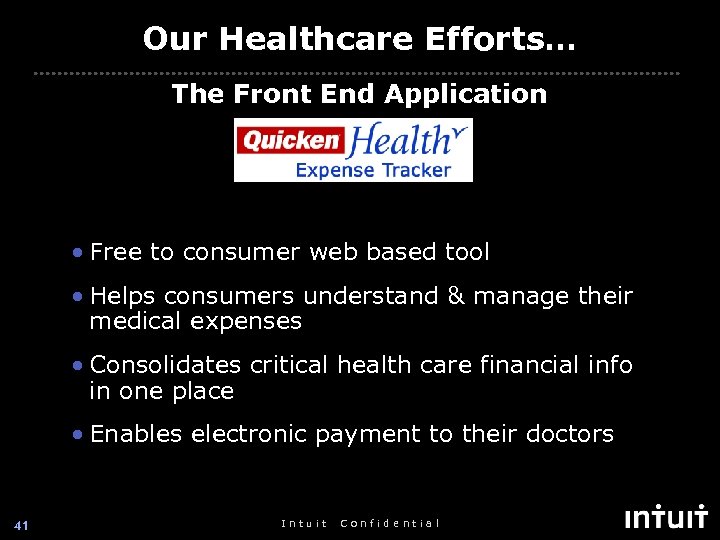 Our Healthcare Efforts…

The Front End Application

Quicken Health

Expense Tracker

• Free to consumer web based tool

• Helps consumers understand & manage their medical expenses

• Consolidates critical health care financial info in one place

• Enables electronic payment to their doctors

41

Intuit Confidential

intuit